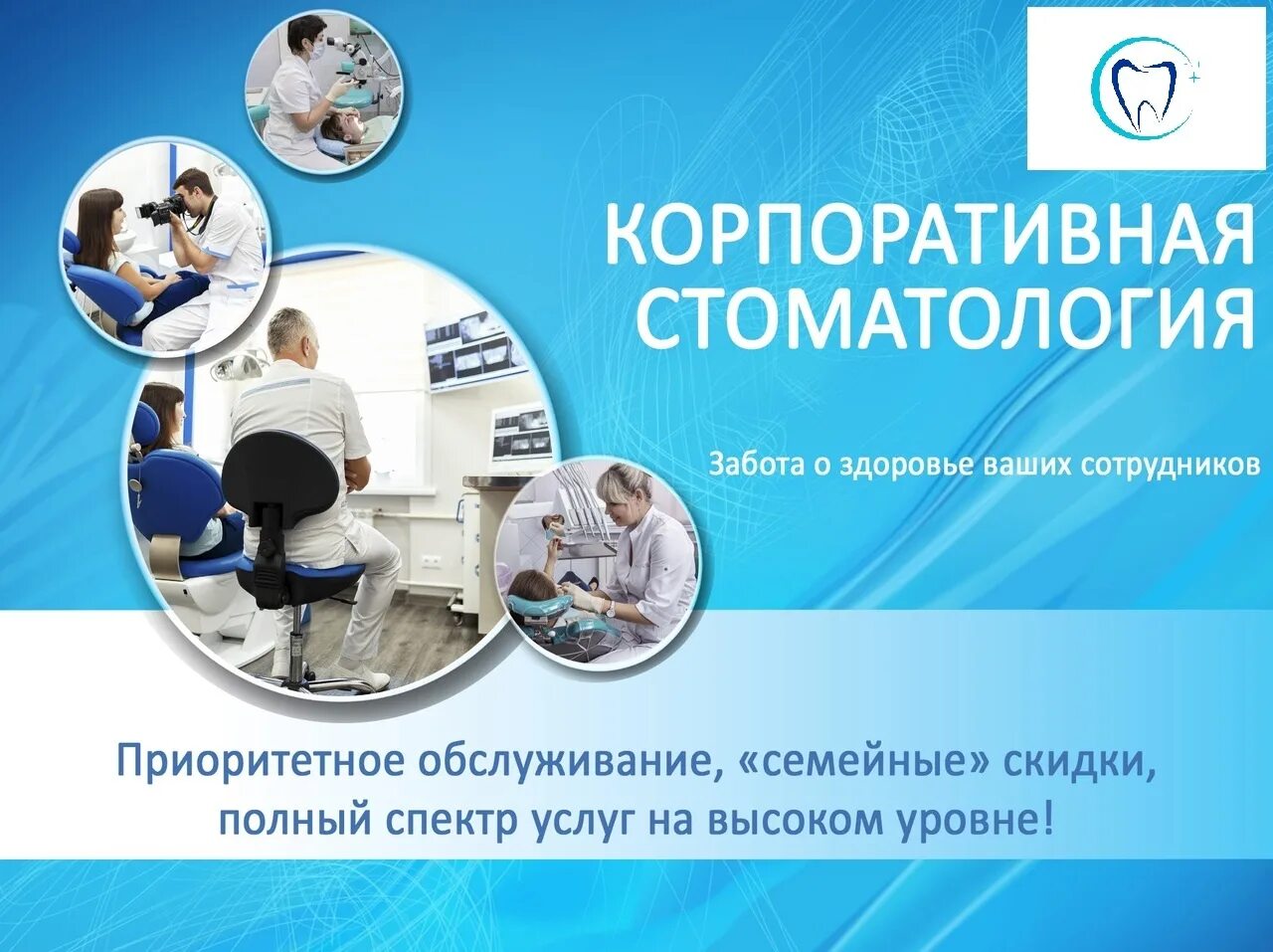 КОРПОРАТИВНАЯ СТОМАТОЛОГИЯ

Забота о здоровье ваших сотрудников

Приоритетное обслуживание, «семейные» скидки, полный спектр услуг на высоком уровне!